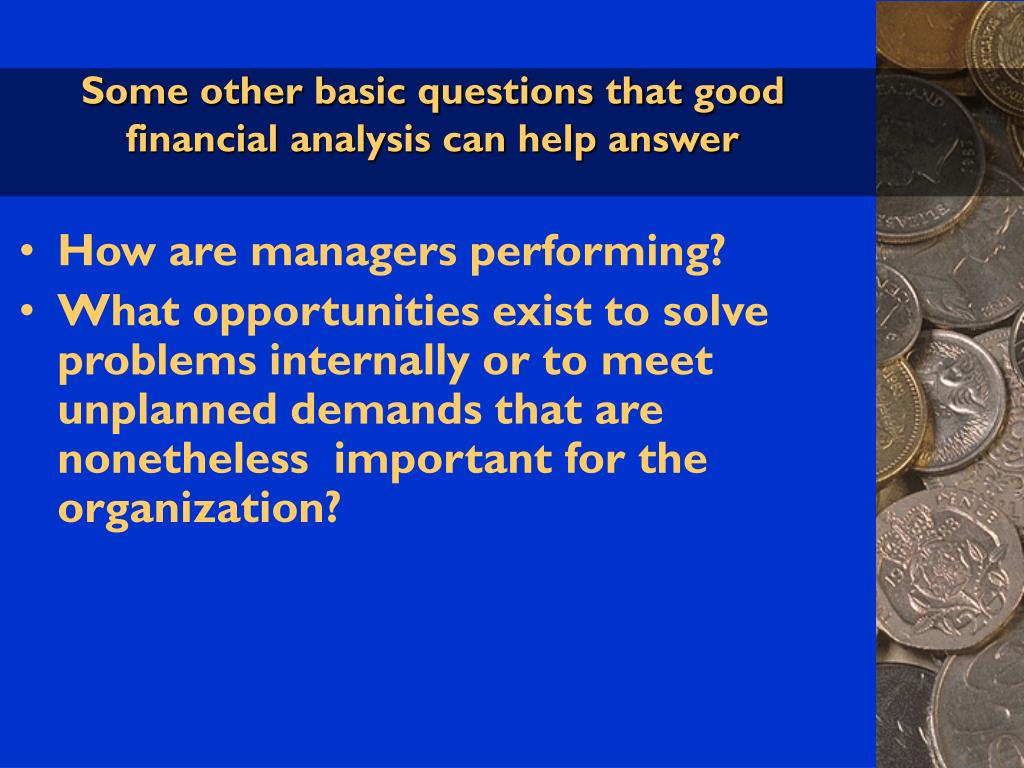 Some other basic questions that good financial analysis can help answer

• How are managers performing?
• What opportunities exist to solve problems internally or to meet unplanned demands that are nonetheless important for the organization?